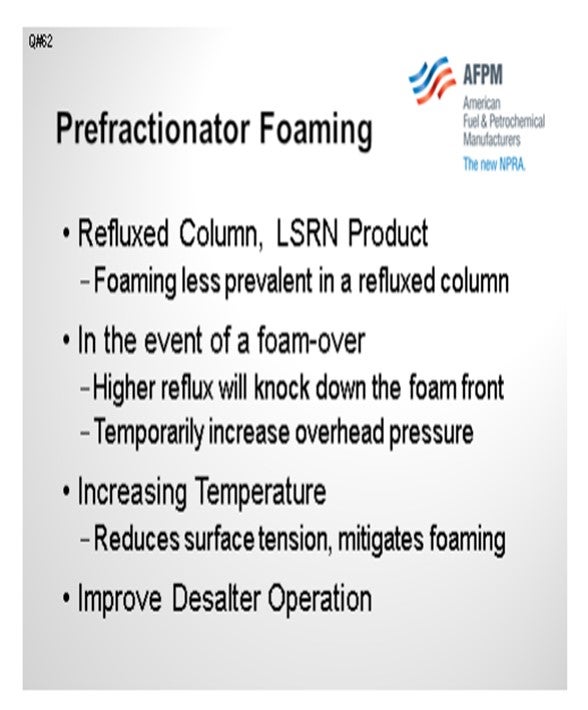 Q#62

AFPM
American
Fuel & Petrochemical
Manufacturers
The new NPRA.

Prefractionator Foaming

• Refluxed Column, LSRN Product
– Foaming less prevalent in a refluxed column

• In the event of a foam-over
– Higher reflux will knock down the foam front
– Temporarily increase overhead pressure

• Increasing Temperature
– Reduces surface tension, mitigates foaming

• Improve Desalter Operation